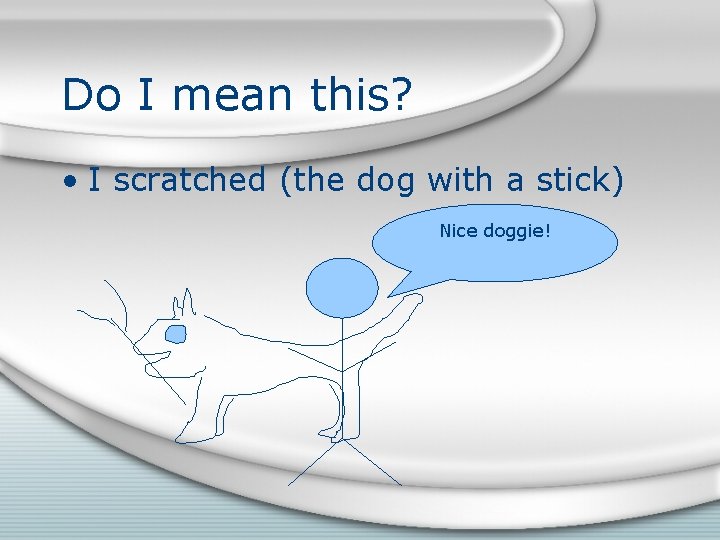 Do I mean this?

• I scratched (the dog with a stick)

Nice doggie!